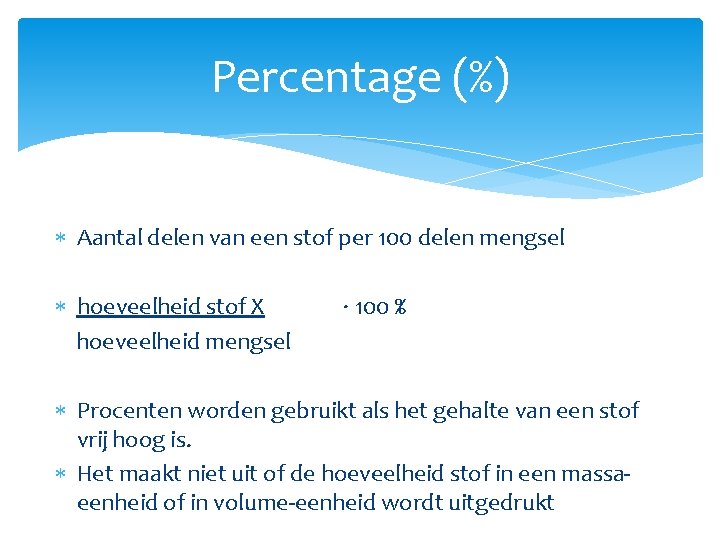 Percentage (%)

* Aantal delen van een stof per 100 delen mengsel

* $\frac{\text{hoeveelheid stof X}}{\text{hoeveelheid mengsel}} \cdot 100\ \%$

* Procenten worden gebruikt als het gehalte van een stof vrij hoog is.

* Het maakt niet uit of de hoeveelheid stof in een massa-eenheid of in volume-eenheid wordt uitgedrukt